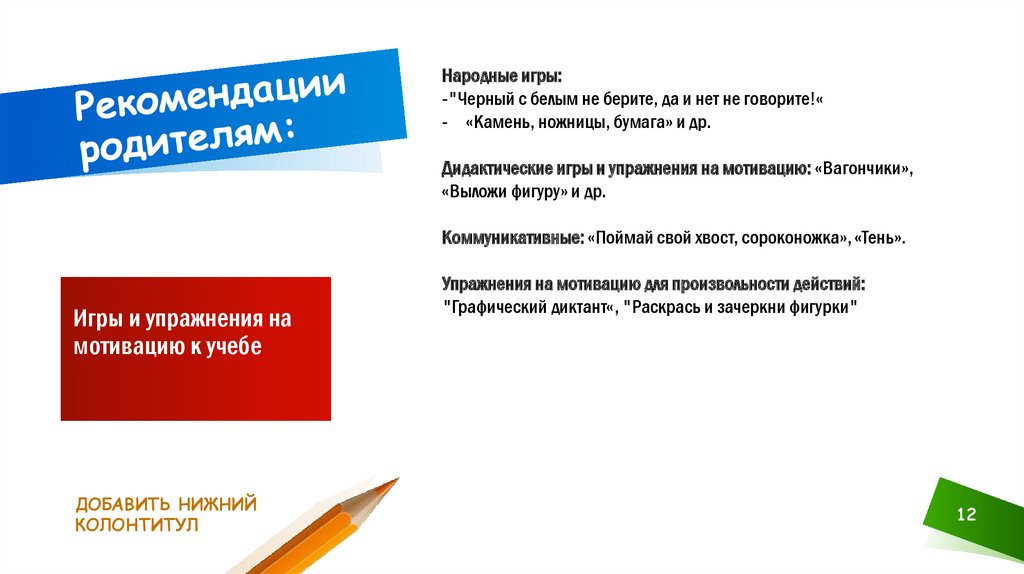 Рекомендации родителям:

Игры и упражнения на мотивацию к учебе

Народные игры:
-"Черный с белым не берите, да и нет не говорите!«
- «Камень, ножницы, бумага» и др.

Дидактические игры и упражнения на мотивацию: «Вагончики», «Выложи фигуру» и др.

Коммуникативные: «Поймай свой хвост, сороконожка», «Тень».

Упражнения на мотивацию для произвольности действий: "Графический диктант«, "Раскрась и зачеркни фигурки"

ДОБАВИТЬ НИЖНИЙ КОЛОНТИТУЛ

12